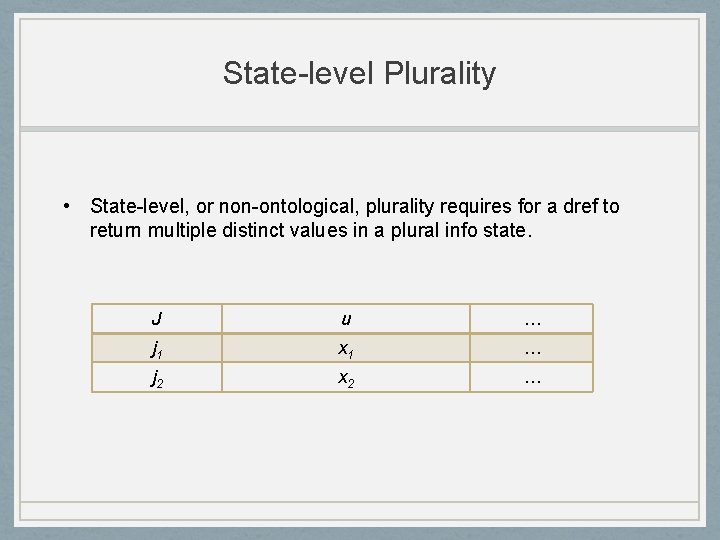 State-level Plurality

• State-level, or non-ontological, plurality requires for a dref to return multiple distinct values in a plural info state.

| $J$ | $u$ | … |
|---|---|---|
| $j_1$ | $x_1$ | … |
| $j_2$ | $x_2$ | … |